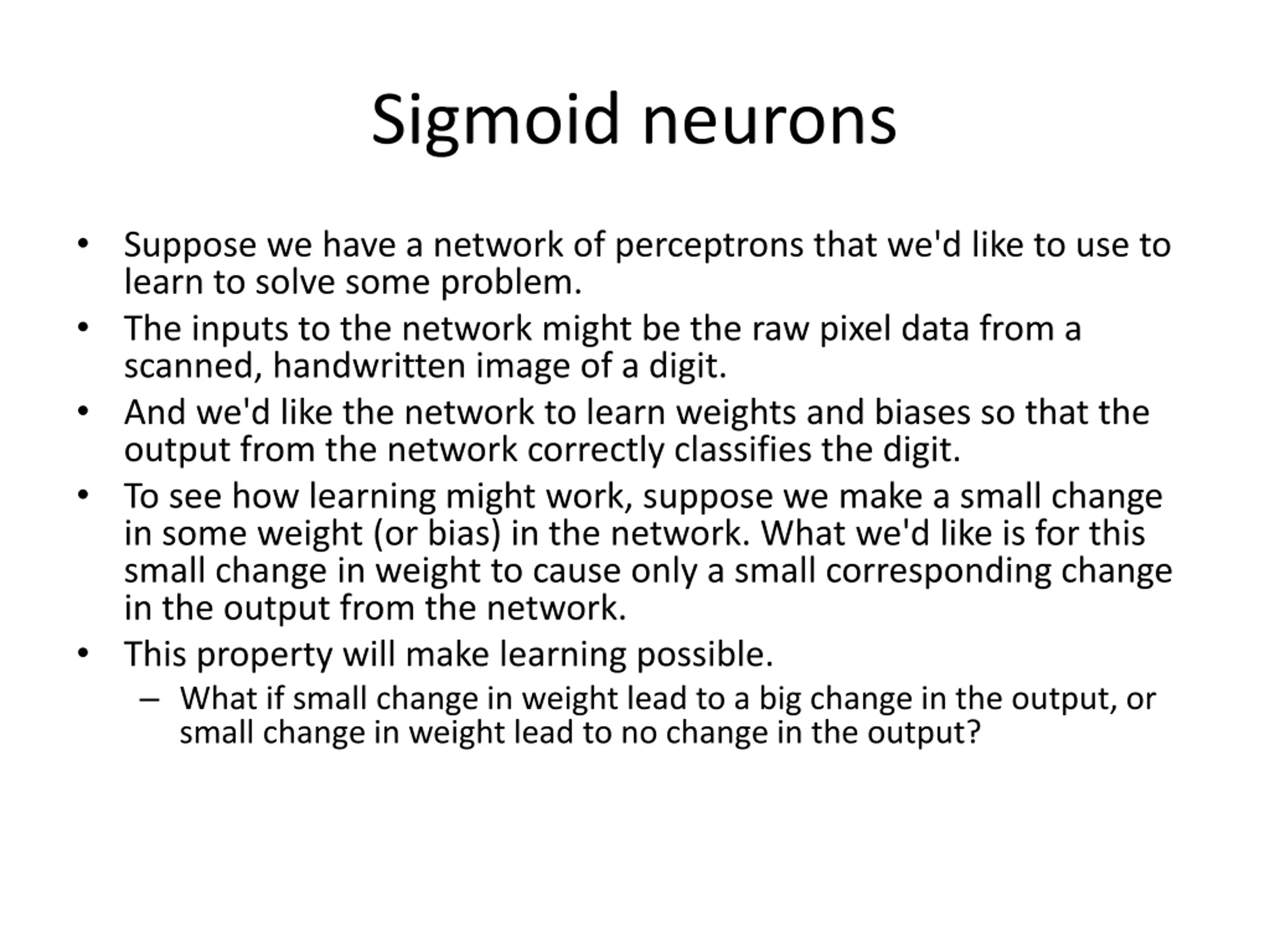 Sigmoid neurons

• Suppose we have a network of perceptrons that we'd like to use to learn to solve some problem.
• The inputs to the network might be the raw pixel data from a scanned, handwritten image of a digit.
• And we'd like the network to learn weights and biases so that the output from the network correctly classifies the digit.
• To see how learning might work, suppose we make a small change in some weight (or bias) in the network. What we'd like is for this small change in weight to cause only a small corresponding change in the output from the network.
• This property will make learning possible.
  – What if small change in weight lead to a big change in the output, or small change in weight lead to no change in the output?